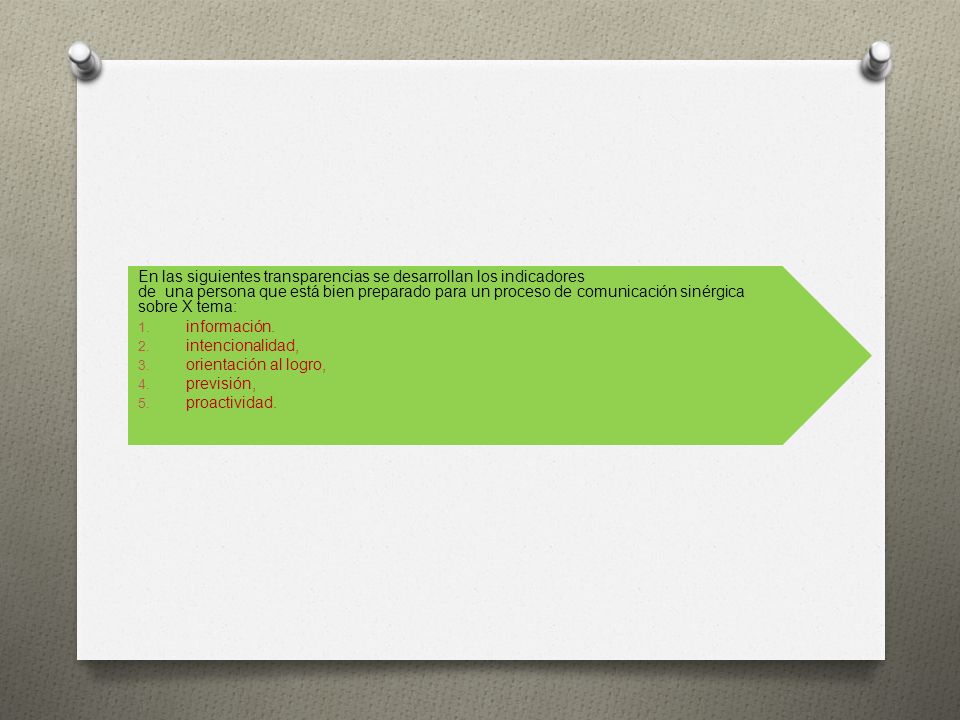 En las siguientes transparencias se desarrollan los indicadores de una persona que está bien preparado para un proceso de comunicación sinérgica sobre X tema:

1. información.
2. intencionalidad,
3. orientación al logro,
4. previsión,
5. proactividad.